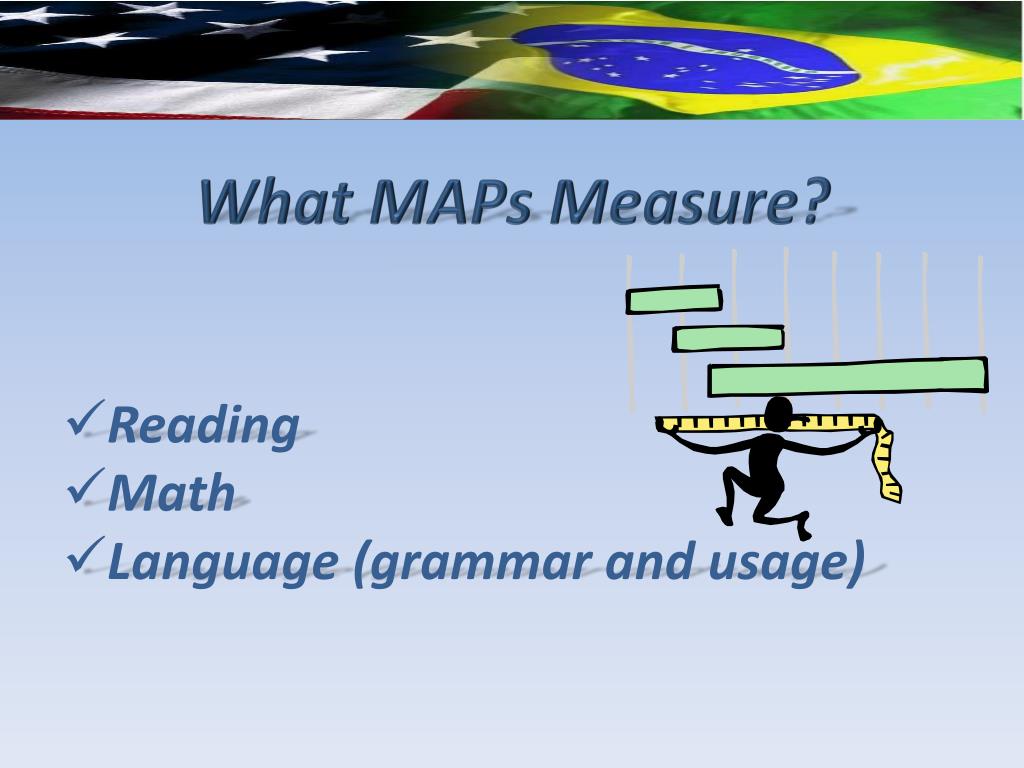 What MAPs Measure?

✓Reading
✓Math
✓Language (grammar and usage)